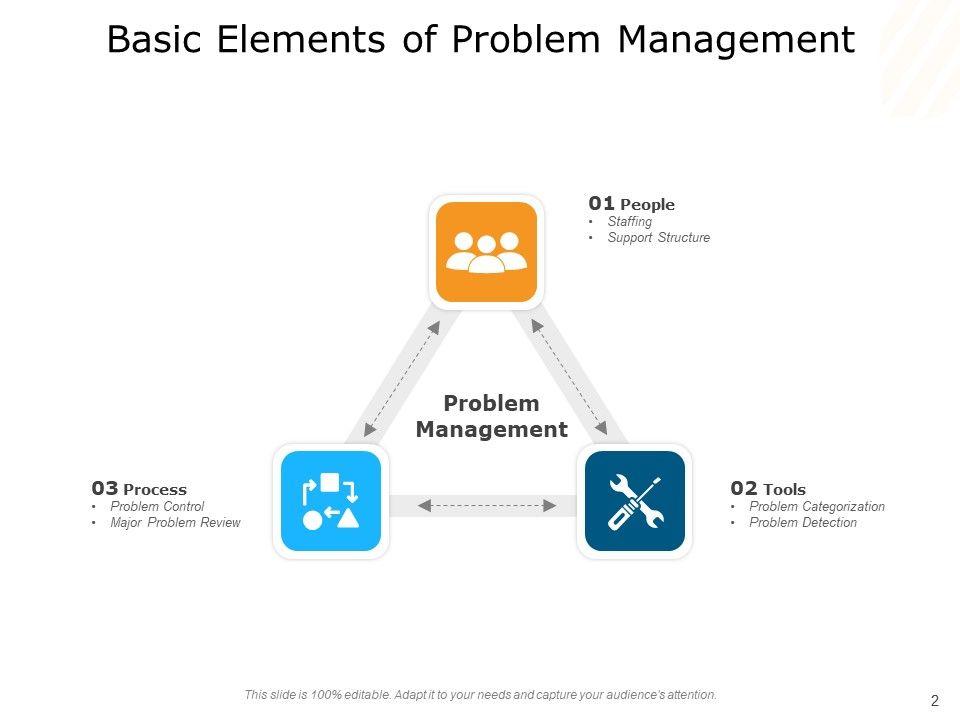 Basic Elements of Problem Management

01 People
• Staffing
• Support Structure

Problem Management

03 Process
• Problem Control
• Major Problem Review

02 Tools
• Problem Categorization
• Problem Detection

This slide is 100% editable. Adapt it to your needs and capture your audience's attention.

2